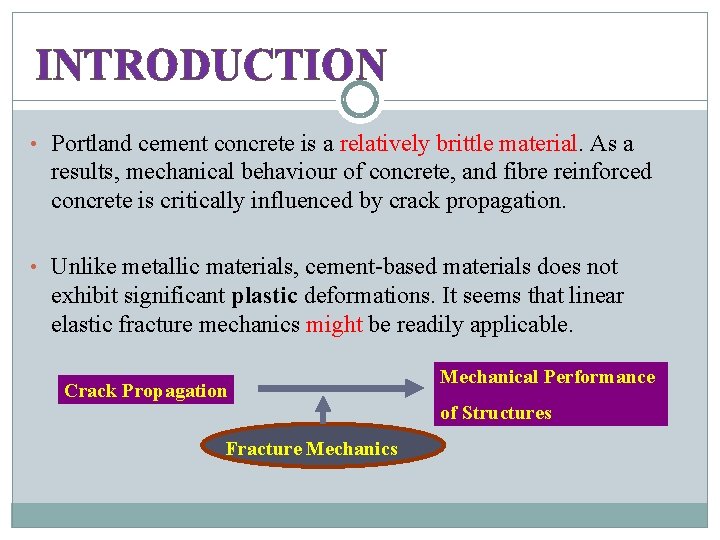 INTRODUCTION

• Portland cement concrete is a relatively brittle material. As a results, mechanical behaviour of concrete, and fibre reinforced concrete is critically influenced by crack propagation.

• Unlike metallic materials, cement-based materials does not exhibit significant plastic deformations. It seems that linear elastic fracture mechanics might be readily applicable.

Crack Propagation

Mechanical Performance of Structures

Fracture Mechanics